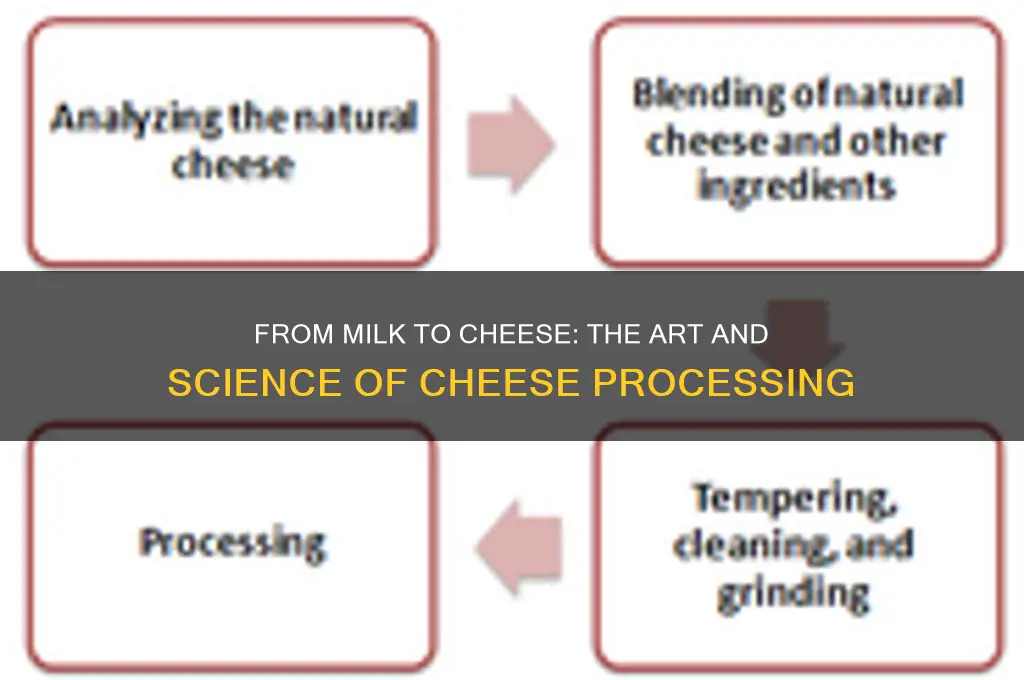 Analyzing the natural cheese

Blending of natural cheese and other ingredients

FROM MILK TO CHEESE: THE ART AND SCIENCE OF CHEESE PROCESSING

Processing

Tempering, cleaning, and grinding